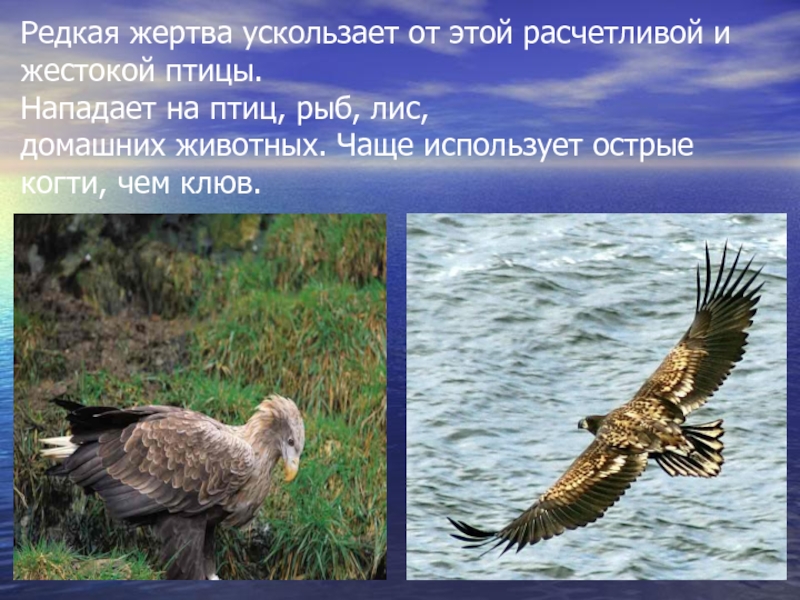 Редкая жертва ускользает от этой расчетливой и жестокой птицы.
Нападает на птиц, рыб, лис, домашних животных. Чаще использует острые когти, чем клюв.